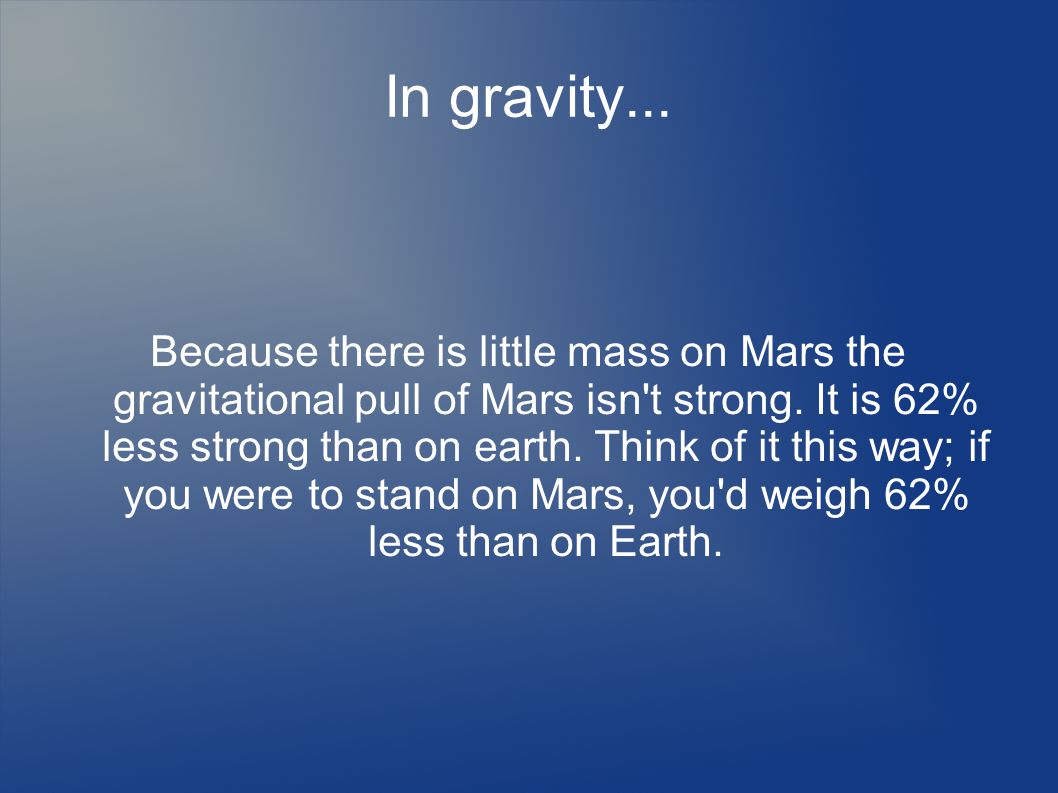 In gravity...

Because there is little mass on Mars the gravitational pull of Mars isn't strong. It is 62% less strong than on earth. Think of it this way; if you were to stand on Mars, you'd weigh 62% less than on Earth.